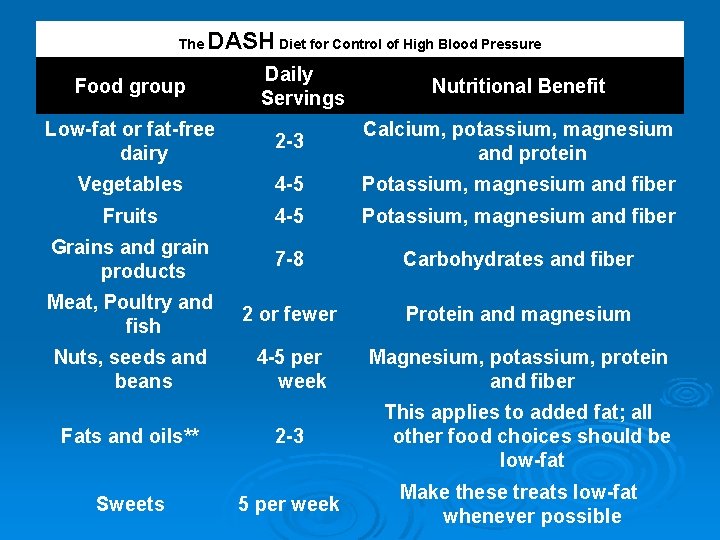 The DASH Diet for Control of High Blood Pressure

| Food group | Daily Servings | Nutritional Benefit |
|---|---|---|
| Low-fat or fat-free dairy | 2-3 | Calcium, potassium, magnesium and protein |
| Vegetables | 4-5 | Potassium, magnesium and fiber |
| Fruits | 4-5 | Potassium, magnesium and fiber |
| Grains and grain products | 7-8 | Carbohydrates and fiber |
| Meat, Poultry and fish | 2 or fewer | Protein and magnesium |
| Nuts, seeds and beans | 4-5 per week | Magnesium, potassium, protein and fiber |
| Fats and oils** | 2-3 | This applies to added fat; all other food choices should be low-fat |
| Sweets | 5 per week | Make these treats low-fat whenever possible |